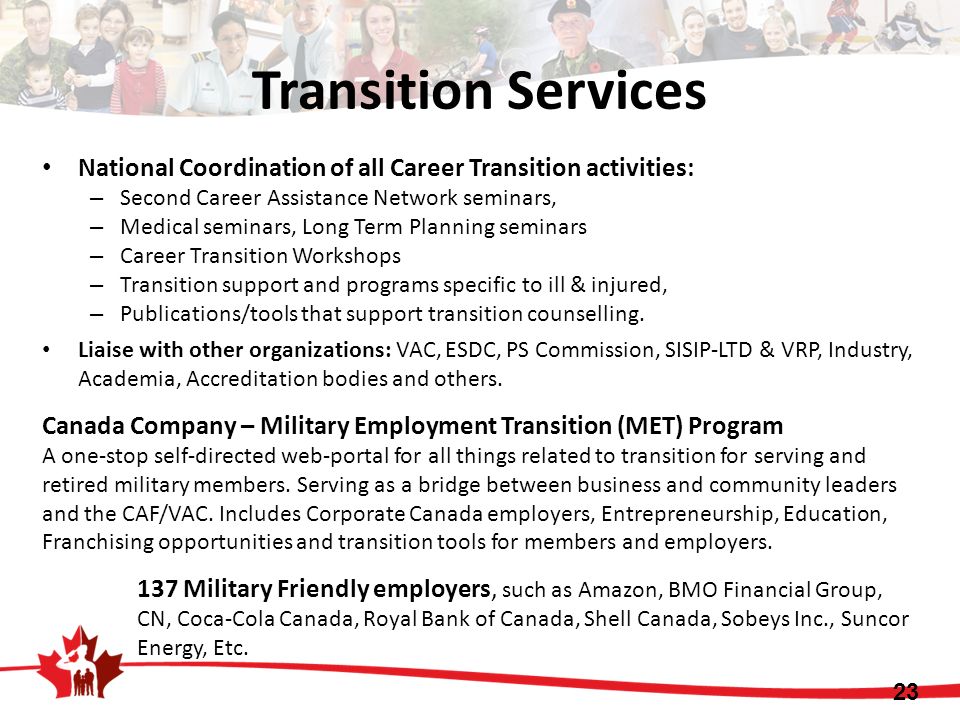 Transition Services

• National Coordination of all Career Transition activities:
– Second Career Assistance Network seminars,
– Medical seminars, Long Term Planning seminars
– Career Transition Workshops
– Transition support and programs specific to ill & injured,
– Publications/tools that support transition counselling.

• Liaise with other organizations: VAC, ESDC, PS Commission, SISIP-LTD & VRP, Industry, Academia, Accreditation bodies and others.

Canada Company – Military Employment Transition (MET) Program
A one-stop self-directed web-portal for all things related to transition for serving and retired military members. Serving as a bridge between business and community leaders and the CAF/VAC. Includes Corporate Canada employers, Entrepreneurship, Education, Franchising opportunities and transition tools for members and employers.

137 Military Friendly employers, such as Amazon, BMO Financial Group, CN, Coca-Cola Canada, Royal Bank of Canada, Shell Canada, Sobeys Inc., Suncor Energy, Etc.

23